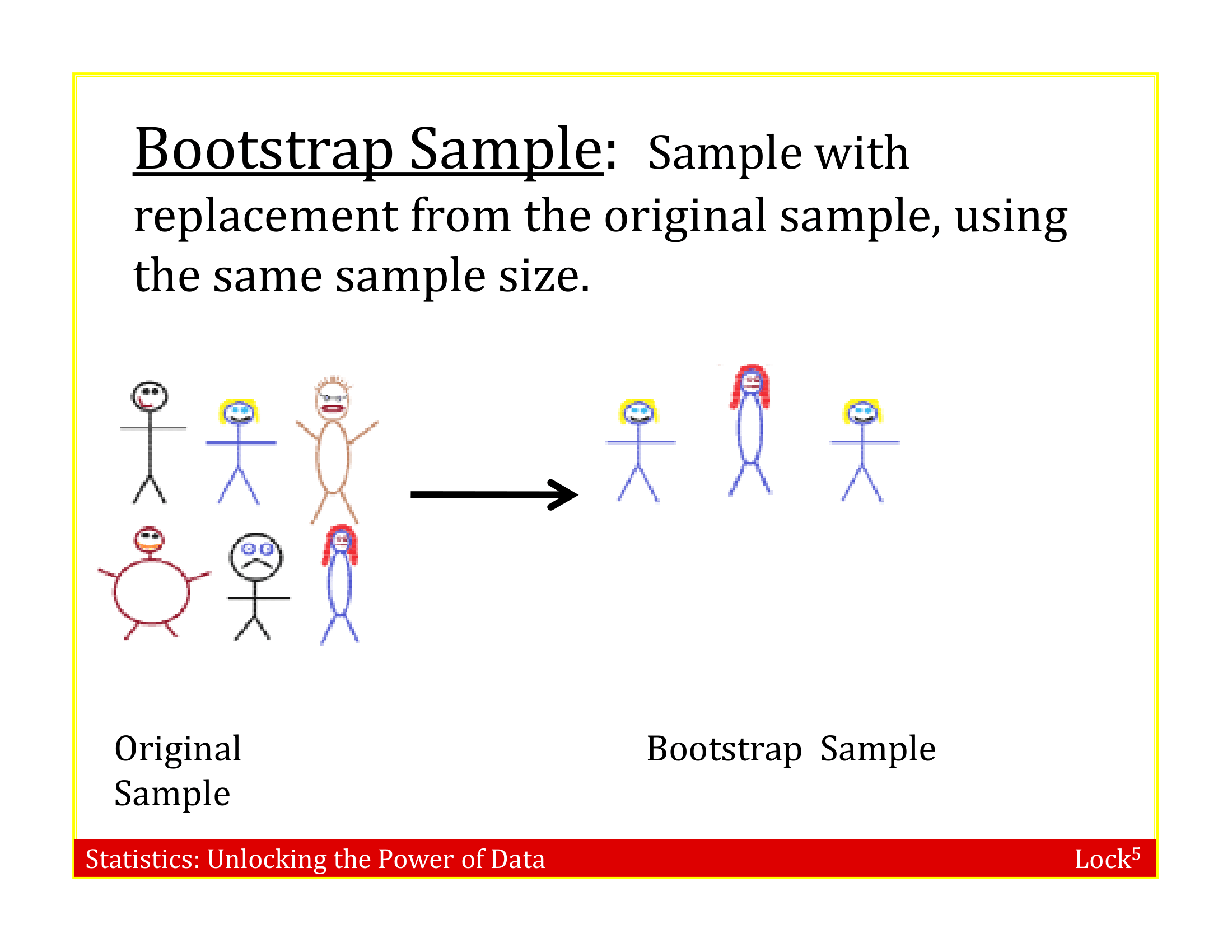 Bootstrap Sample: Sample with replacement from the original sample, using the same sample size.

Original Sample

Bootstrap Sample

Statistics: Unlocking the Power of Data

Lock$^5$